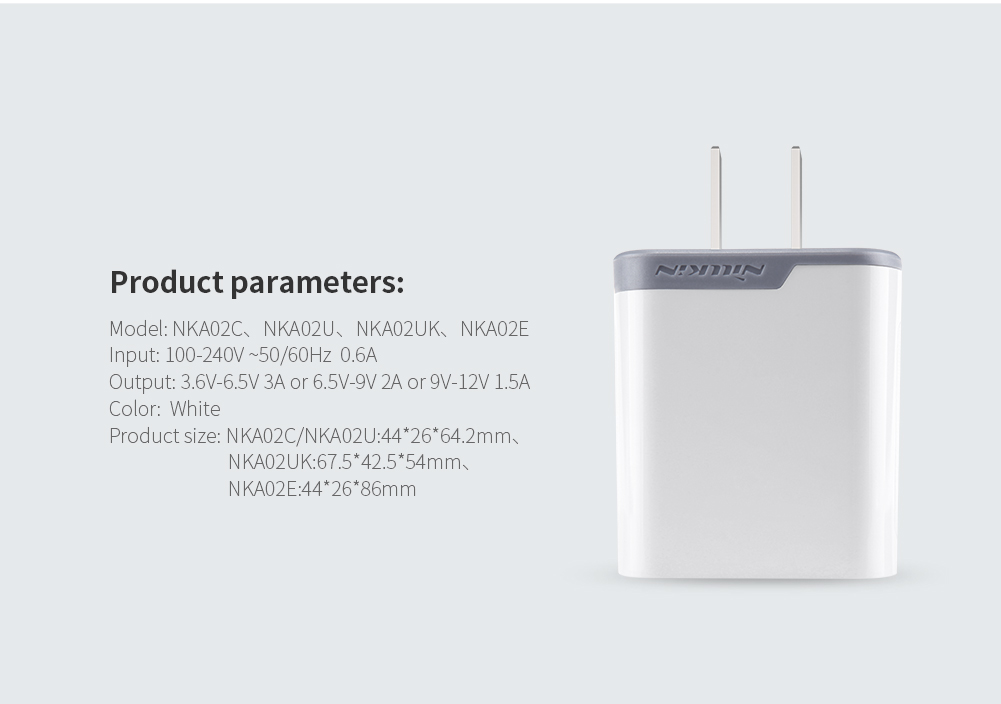 Product parameters:

Model: NKA02C、NKA02U、NKA02UK、NKA02E
Input: 100-240V ~50/60Hz 0.6A
Output: 3.6V-6.5V 3A or 6.5V-9V 2A or 9V-12V 1.5A
Color: White
Product size: NKA02C/NKA02U:44*26*64.2mm、
NKA02UK:67.5*42.5*54mm、
NKA02E:44*26*86mm

NILLKIN